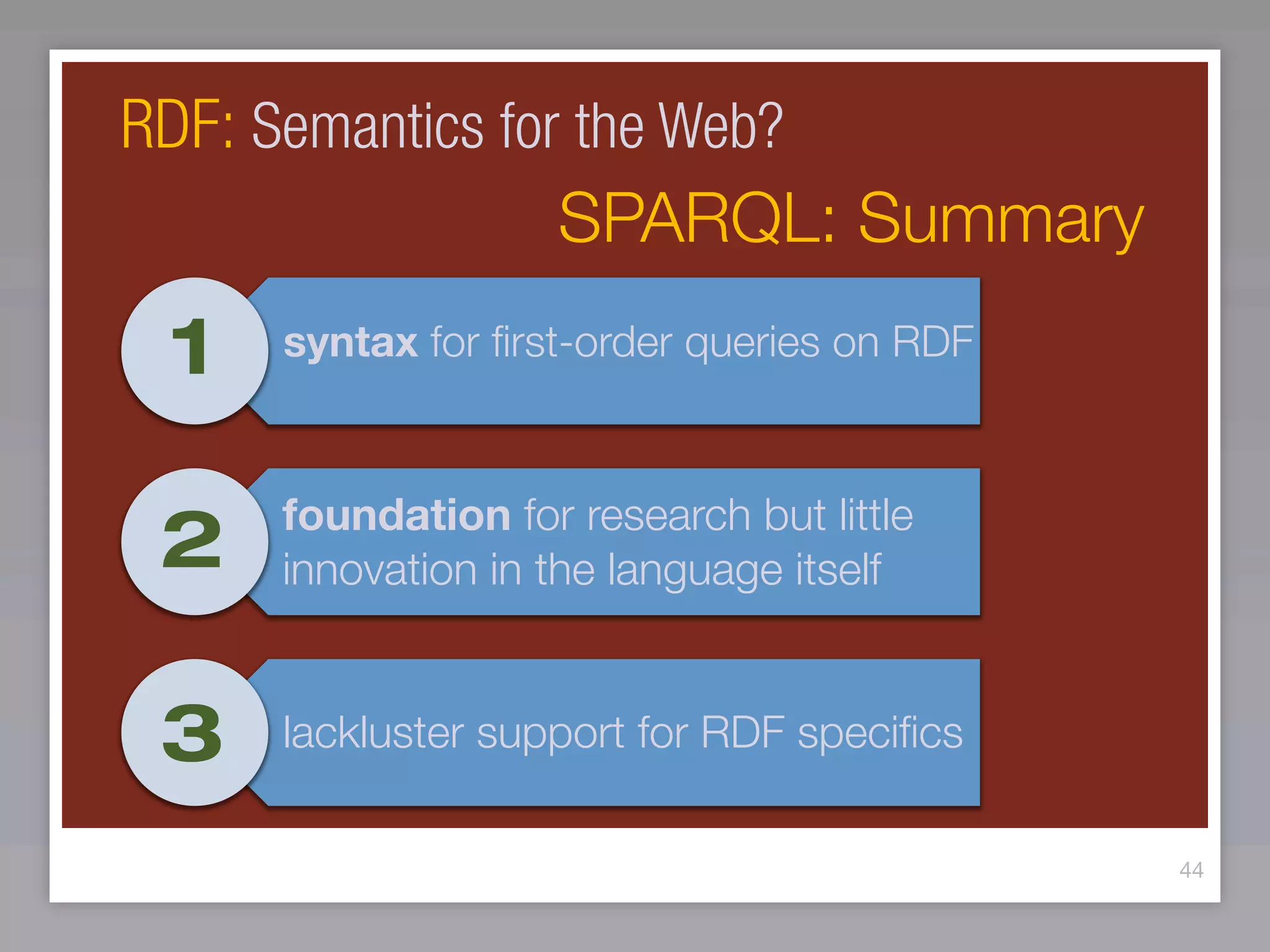 RDF: Semantics for the Web?

SPARQL: Summary

1 syntax for first-order queries on RDF

2 foundation for research but little innovation in the language itself

3 lackluster support for RDF specifics

44